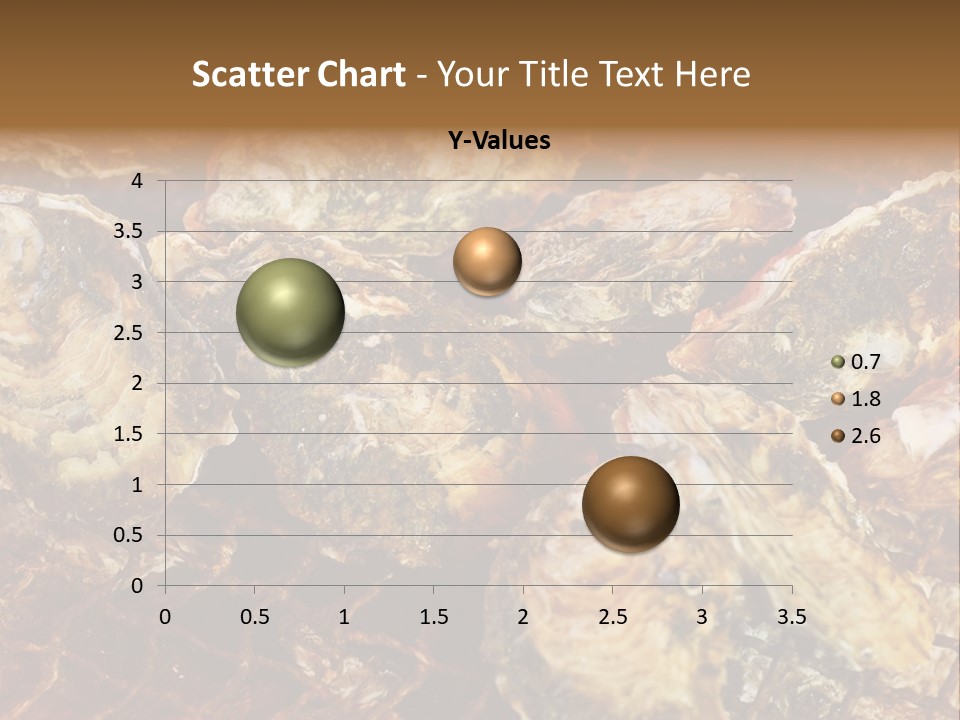 Scatter Chart - Your Title Text Here

Y-Values

4
3.5
3
2.5
2
1.5
1
0.5
0

0 0.5 1 1.5 2 2.5 3 3.5

0.7
1.8
2.6